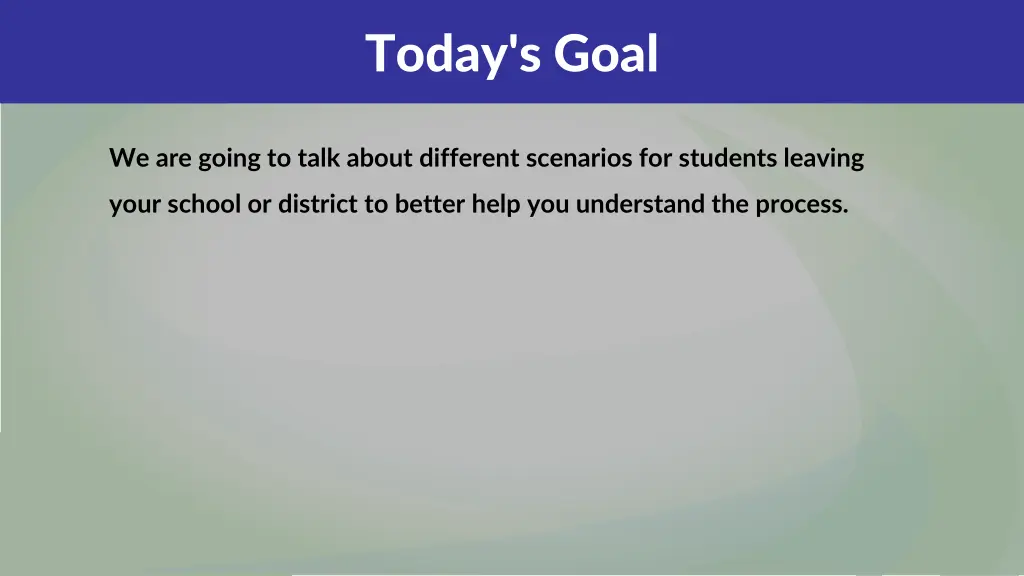 Today's Goal

We are going to talk about different scenarios for students leaving your school or district to better help you understand the process.